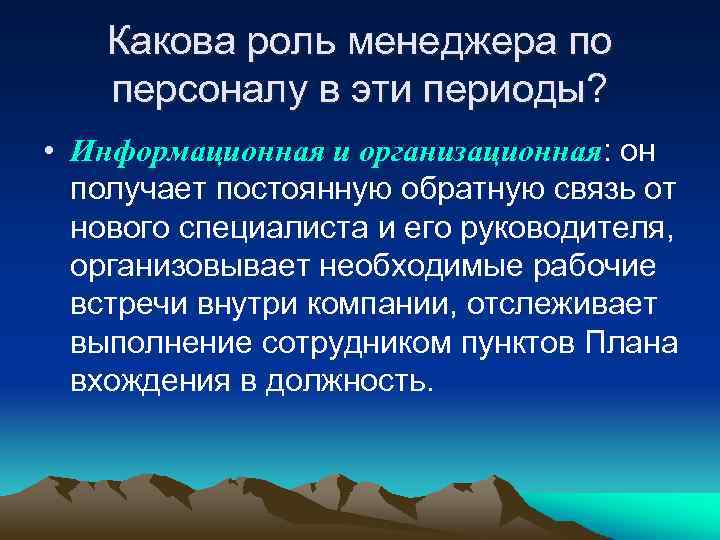 Какова роль менеджера по персоналу в эти периоды?

• Информационная и организационная: он получает постоянную обратную связь от нового специалиста и его руководителя, организовывает необходимые рабочие встречи внутри компании, отслеживает выполнение сотрудником пунктов Плана вхождения в должность.